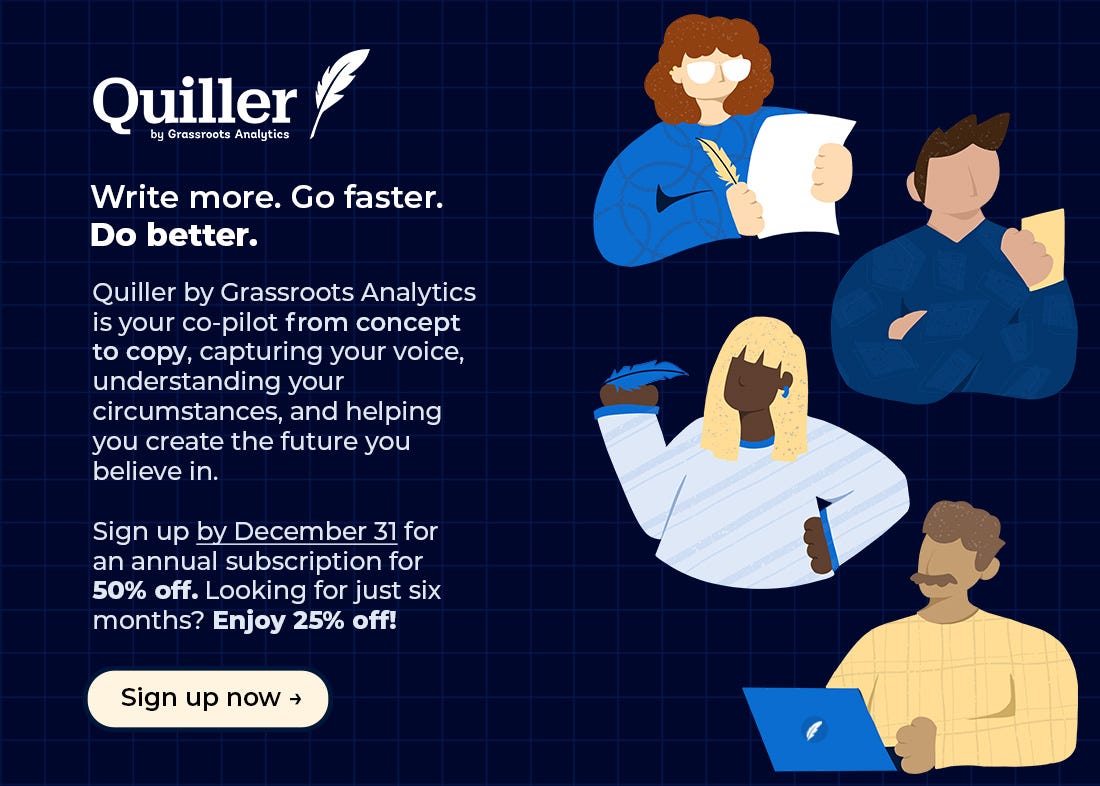 Quiller
by Grassroots Analytics

Write more. Go faster.
Do better.

Quiller by Grassroots Analytics is your co-pilot from concept to copy, capturing your voice, understanding your circumstances, and helping you create the future you believe in.

Sign up by December 31 for an annual subscription for 50% off. Looking for just six months? Enjoy 25% off!

Sign up now →